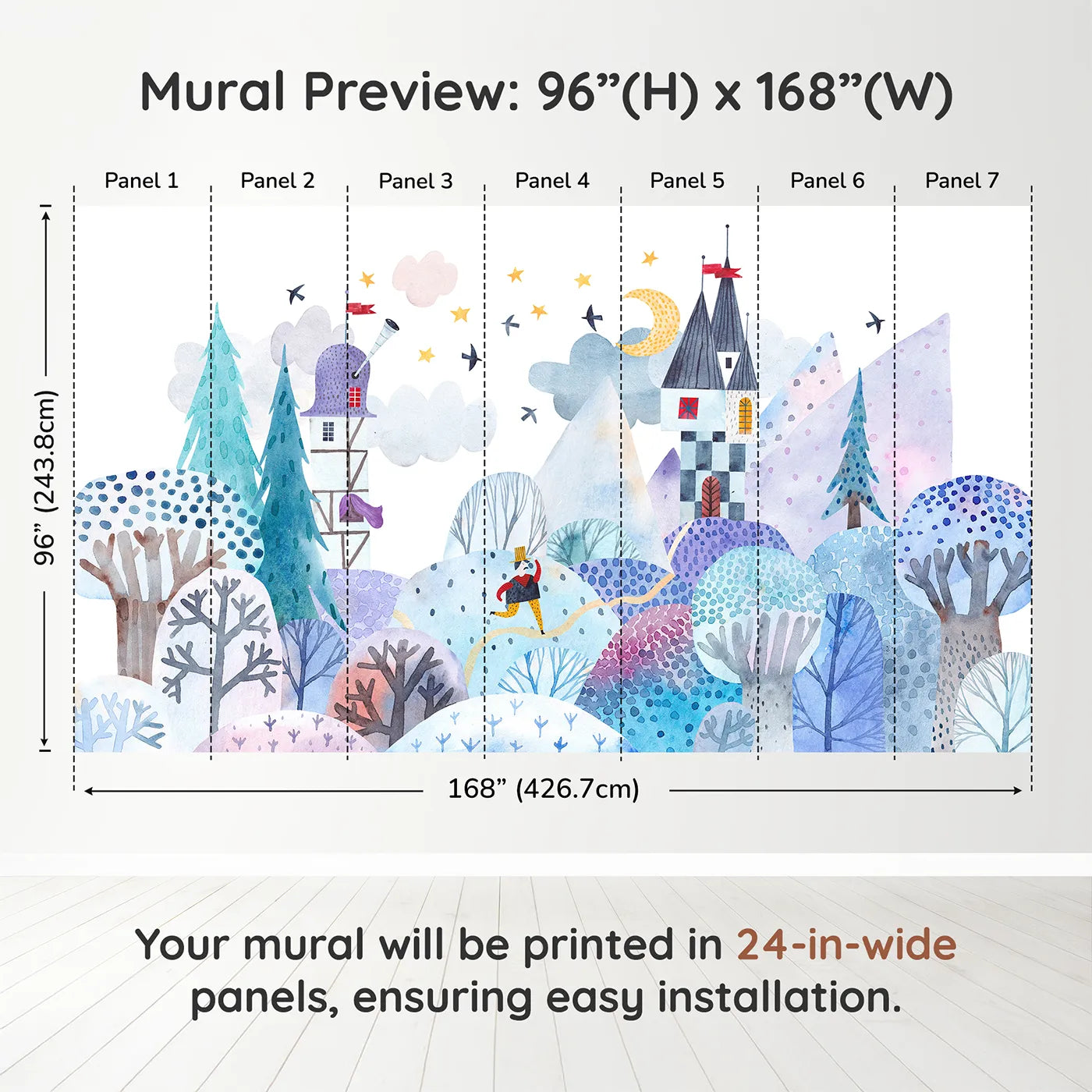 Mural Preview: 96”(H) x 168”(W)

Panel 1

Panel 2

Panel 3

Panel 4

Panel 5

Panel 6

Panel 7

96” (243.8cm)

168” (426.7cm)

Your mural will be printed in 24-in-wide panels, ensuring easy installation.